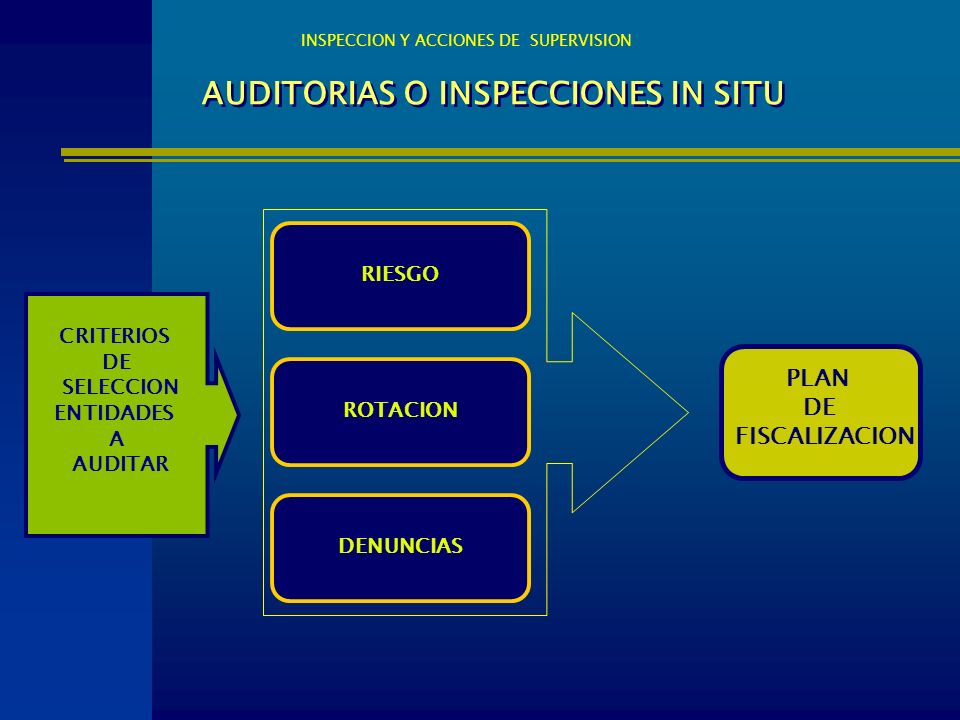 INSPECCION Y ACCIONES DE SUPERVISION

AUDITORIAS O INSPECCIONES IN SITU

CRITERIOS DE SELECCION ENTIDADES A AUDITAR

RIESGO

ROTACION

DENUNCIAS

PLAN DE FISCALIZACION